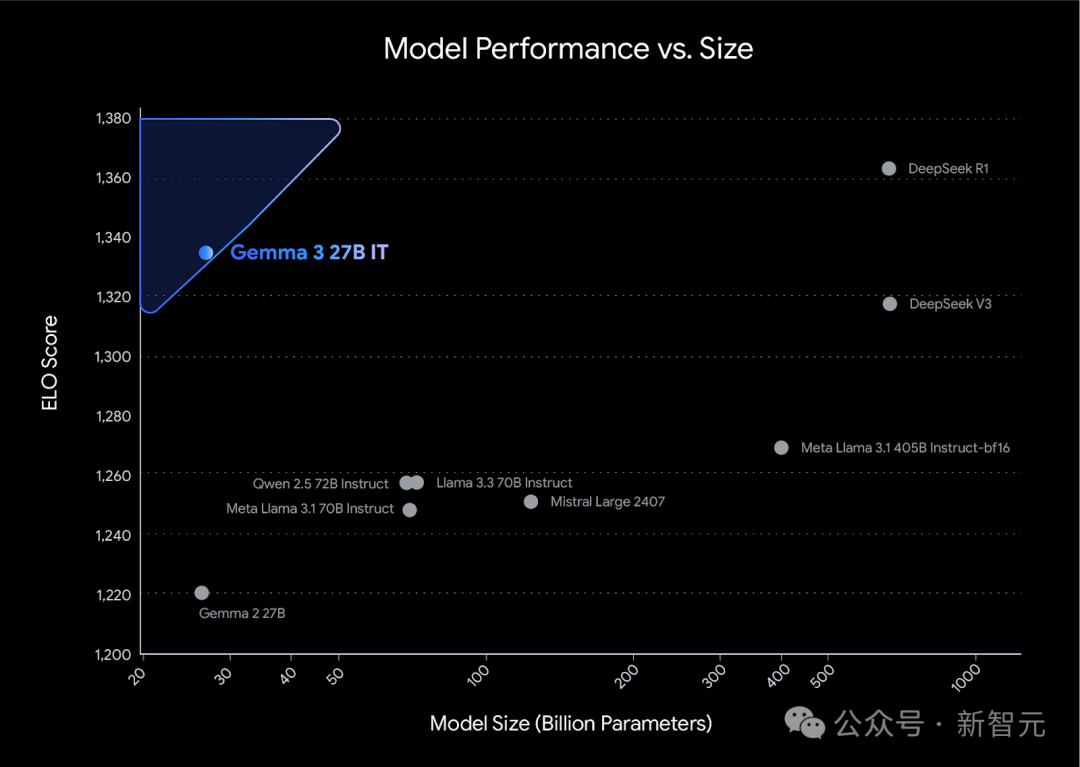 Model Performance vs. Size

ELO Score

1,380
1,360
1,340
1,320
1,300
1,280
1,260
1,240
1,220
1,200

Gemma 3 27B IT
DeepSeek R1
DeepSeek V3
Meta Llama 3.1 405B Instruct-bf16
Qwen 2.5 72B Instruct
Llama 3.3 70B Instruct
Meta Llama 3.1 70B Instruct
Mistral Large 2407
Gemma 2 27B

20
30
40
50
100
200
300
400
500
1000

Model Size (Billion Parameters)

公众号 · 新智元